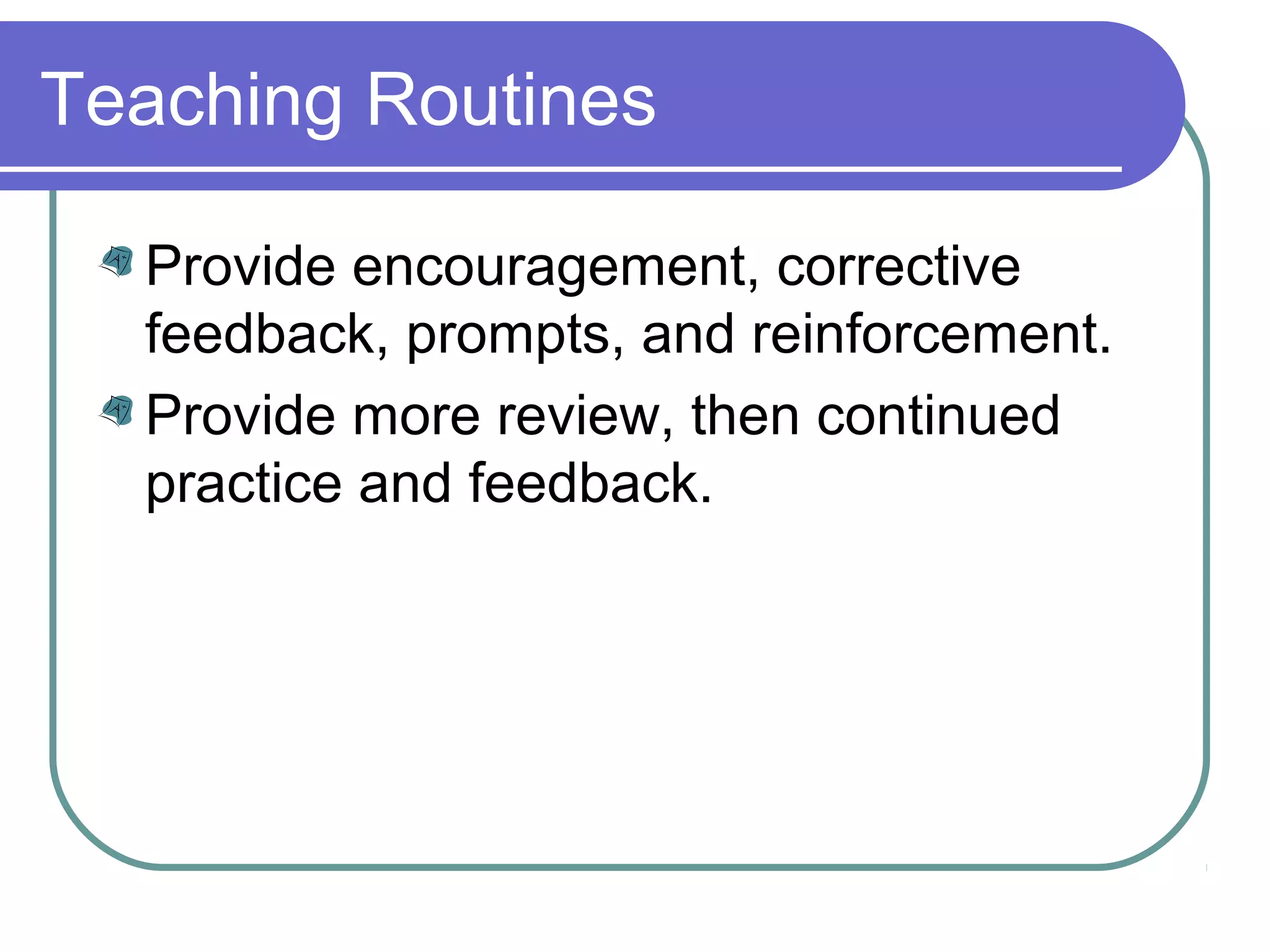 Teaching Routines

Provide encouragement, corrective feedback, prompts, and reinforcement.

Provide more review, then continued practice and feedback.